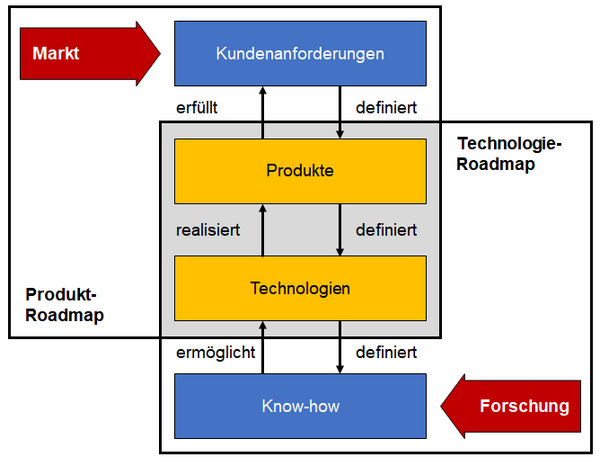 Markt

Kundenanforderungen

erfüllt

definiert

Technologie-Roadmap

Produkte

realisiert

definiert

Technologien

Produkt-Roadmap

ermöglicht

definiert

Know-how

Forschung